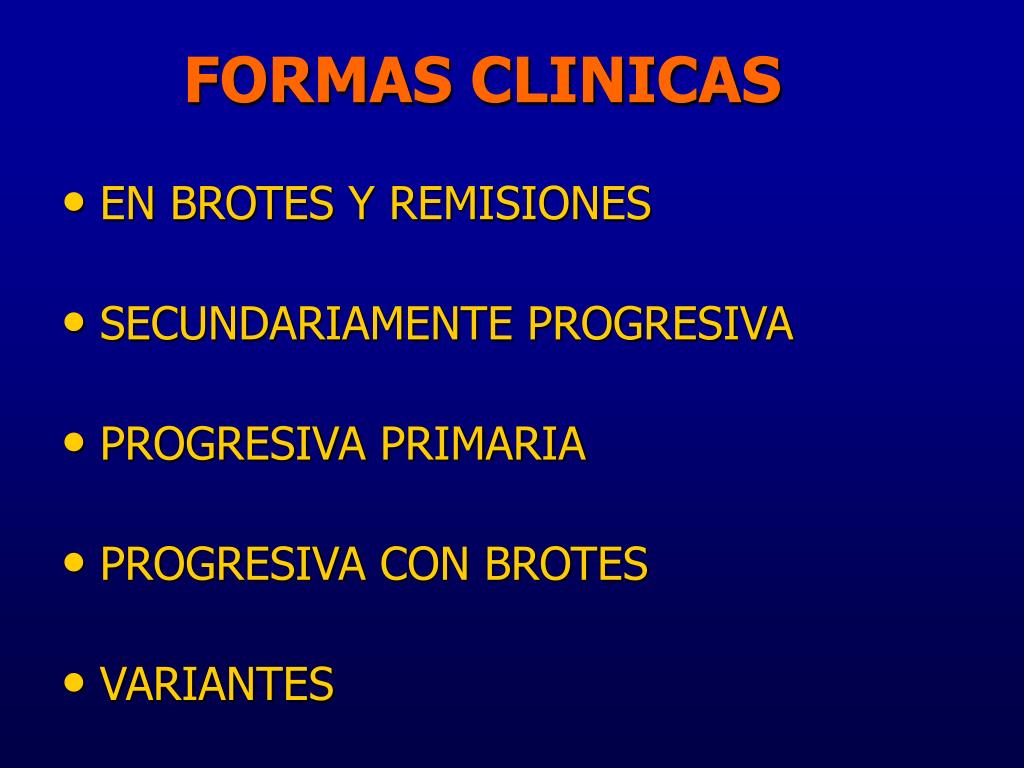 FORMAS CLINICAS

• EN BROTES Y REMISIONES

• SECUNDARIAMENTE PROGRESIVA

• PROGRESIVA PRIMARIA

• PROGRESIVA CON BROTES

• VARIANTES